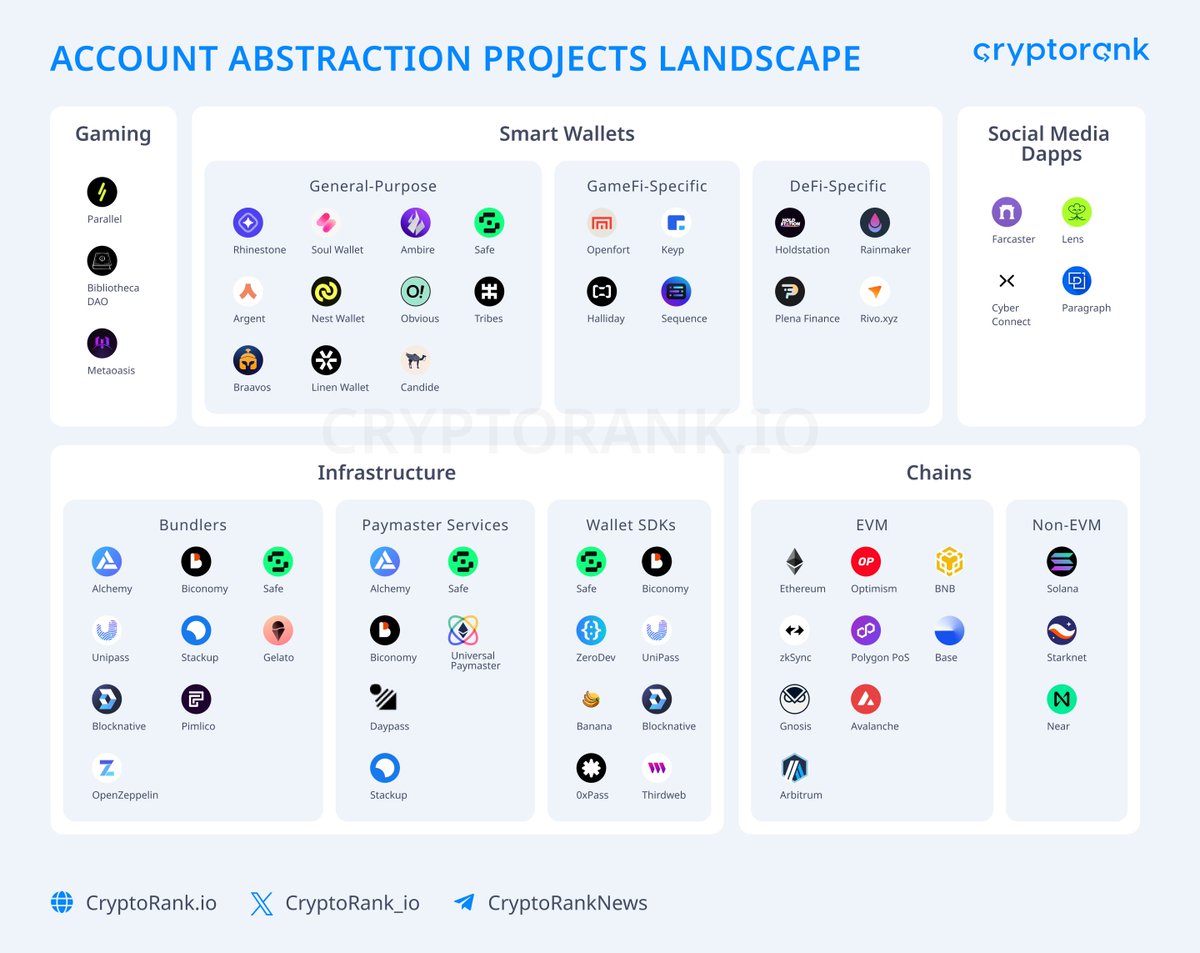 ACCOUNT ABSTRACTION PROJECTS LANDSCAPE

cryptorank

Gaming

Parallel

Bibliotheca DAO

Metaoasis

Smart Wallets

General-Purpose

Rhinestone
Soul Wallet
Ambire
Safe
Argent
Nest Wallet
Obvious
Tribes
Braavos
Linen Wallet
Candide

GameFi-Specific

Openfort
Keyp
Halliday
Sequence

DeFi-Specific

Holdstation
Rainmaker
Plena Finance
Rivo.xyz

Social Media Dapps

Farcaster
Lens
Cyber Connect
Paragraph

CRYPTORANK.IO

Infrastructure

Bundlers

Alchemy
Biconomy
Safe
Unipass
Stackup
Gelato
Blocknative
Pimlico
OpenZeppelin

Paymaster Services

Alchemy
Safe
Biconomy
Universal Paymaster
Daypass
Stackup

Wallet SDKs

Safe
Biconomy
ZeroDev
UniPass
Banana
Blocknative
0xPass
Thirdweb

Chains

EVM

Ethereum
Optimism
BNB
zkSync
Polygon PoS
Base
Gnosis
Avalanche
Arbitrum

Non-EVM

Solana
Starknet
Near

CryptoRank.io
CryptoRank_io
CryptoRankNews